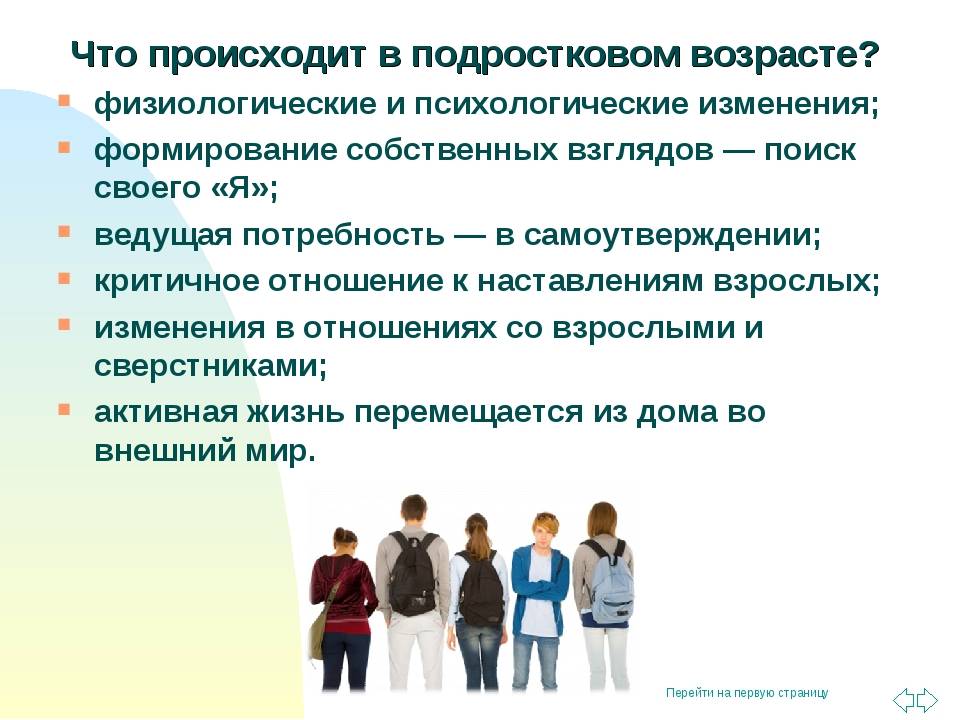 Что происходит в подростковом возрасте?

- физиологические и психологические изменения;
- формирование собственных взглядов — поиск своего «Я»;
- ведущая потребность — в самоутверждении;
- критичное отношение к наставлениям взрослых;
- изменения в отношениях со взрослыми и сверстниками;
- активная жизнь перемещается из дома во внешний мир.

Перейти на первую страницу